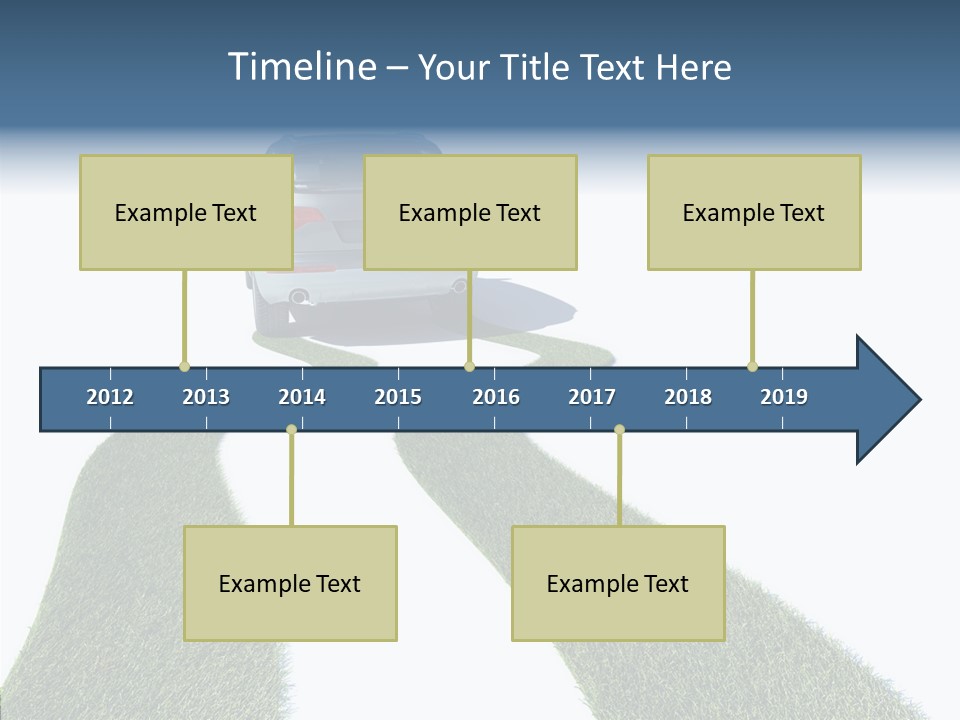 Timeline – Your Title Text Here

Example Text

Example Text

Example Text

2012 2013 2014 2015 2016 2017 2018 2019

Example Text

Example Text